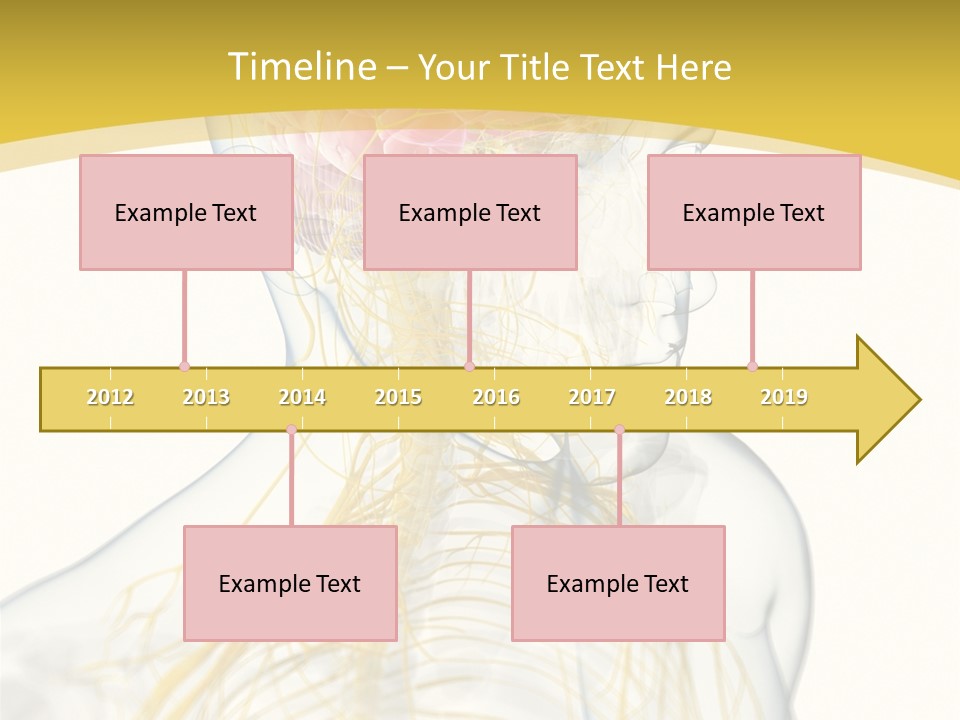 Timeline – Your Title Text Here

Example Text

Example Text

Example Text

2012 2013 2014 2015 2016 2017 2018 2019

Example Text

Example Text